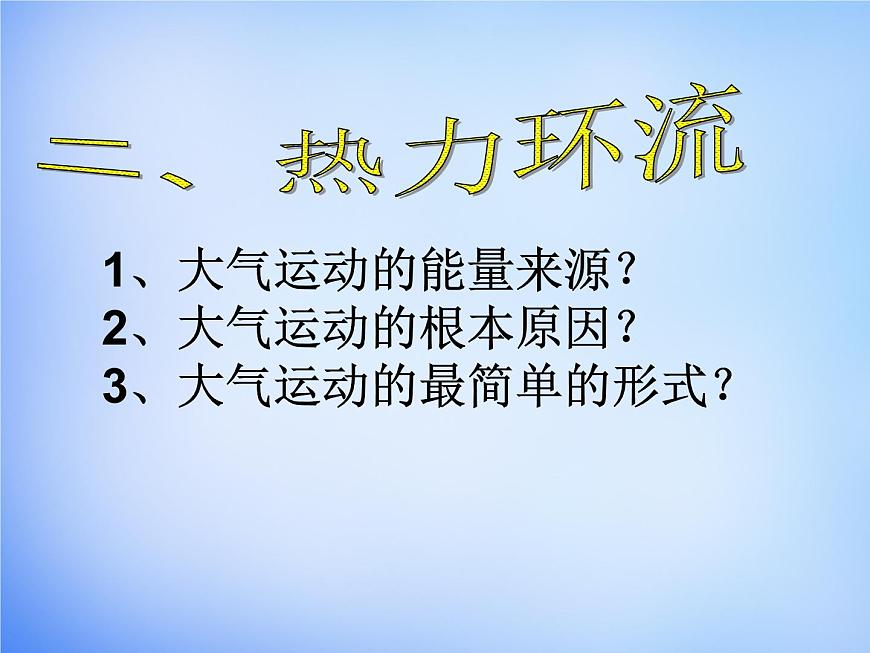 二、热力环流

1、大气运动的能量来源？
2、大气运动的根本原因？
3、大气运动的最简单的形式？